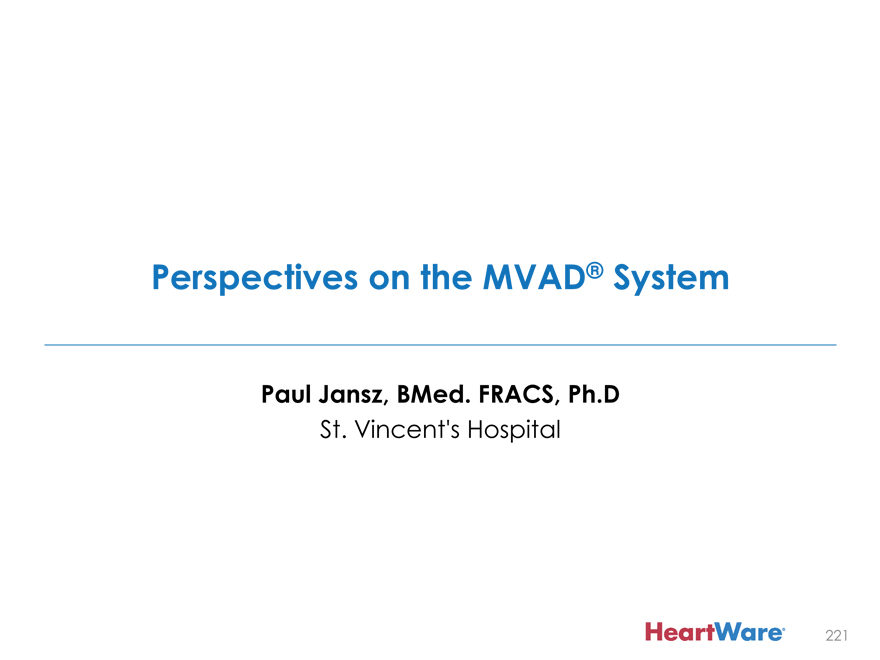 Perspectives on the MVAD® System

Paul Jansz, BMed. FRACS, Ph.D
St. Vincent's Hospital

HeartWare®

221